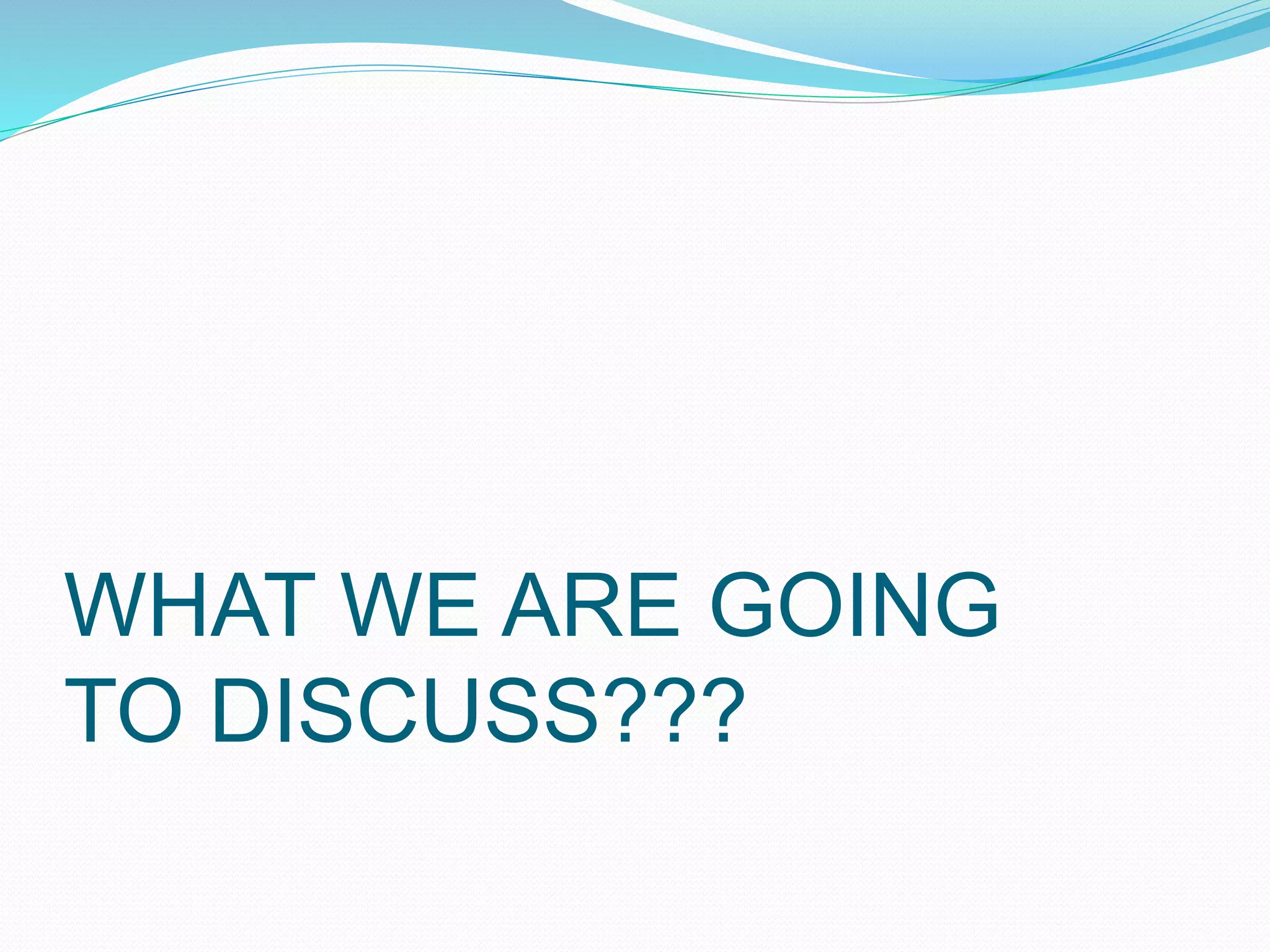 WHAT WE ARE GOING TO DISCUSS???